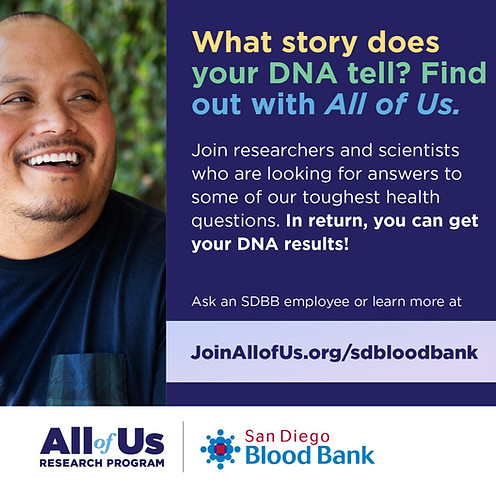 What story does your DNA tell? Find out with All of Us.

Join researchers and scientists who are looking for answers to some of our toughest health questions. In return, you can get your DNA results!

Ask an SDBB employee or learn more at

JoinAllofUs.org/sdbloodbank

All of Us RESEARCH PROGRAM

San Diego Blood Bank